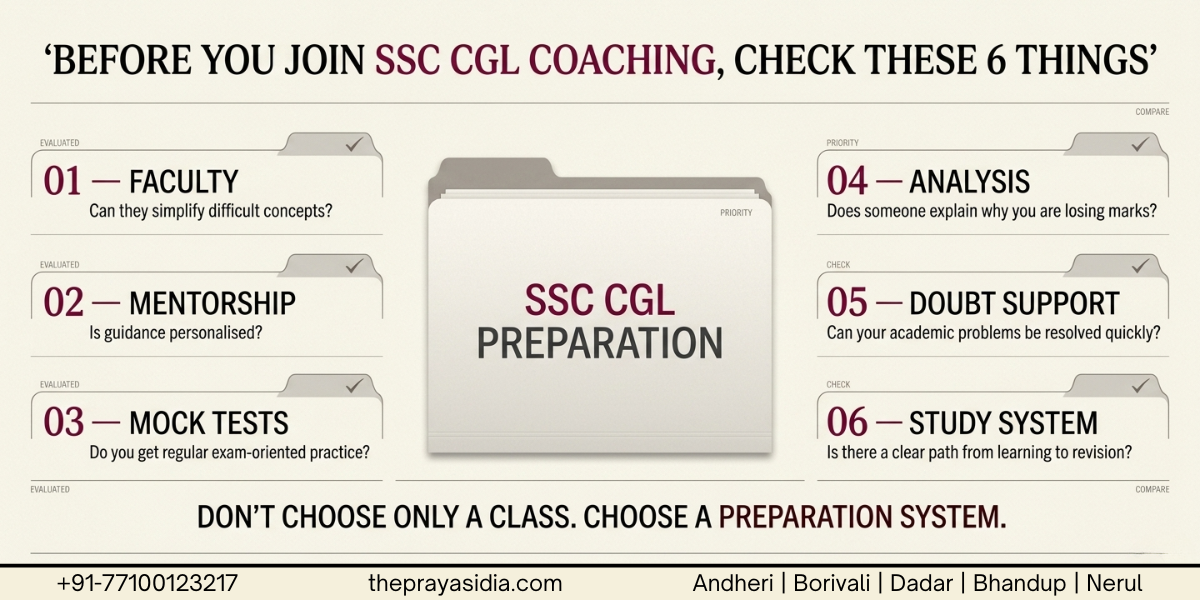 ‘BEFORE YOU JOIN SSC CGL COACHING, CHECK THESE 6 THINGS’

COMPARE

EVALUATED
01 — FACULTY
Can they simplify difficult concepts?

EVALUATED
02 — MENTORSHIP
Is guidance personalised?

EVALUATED
03 — MOCK TESTS
Do you get regular exam-oriented practice?

EVALUATED

PRIORITY
SSC CGL
PREPARATION

PRIORITY
04 — ANALYSIS
Does someone explain why you are losing marks?

CHECK
05 — DOUBT SUPPORT
Can your academic problems be resolved quickly?

CHECK
06 — STUDY SYSTEM
Is there a clear path from learning to revision?

COMPARE

DON’T CHOOSE ONLY A CLASS. CHOOSE A PREPARATION SYSTEM.

+91-77100123217 theprayasidia.com Andheri | Borivali | Dadar | Bhandup | Nerul